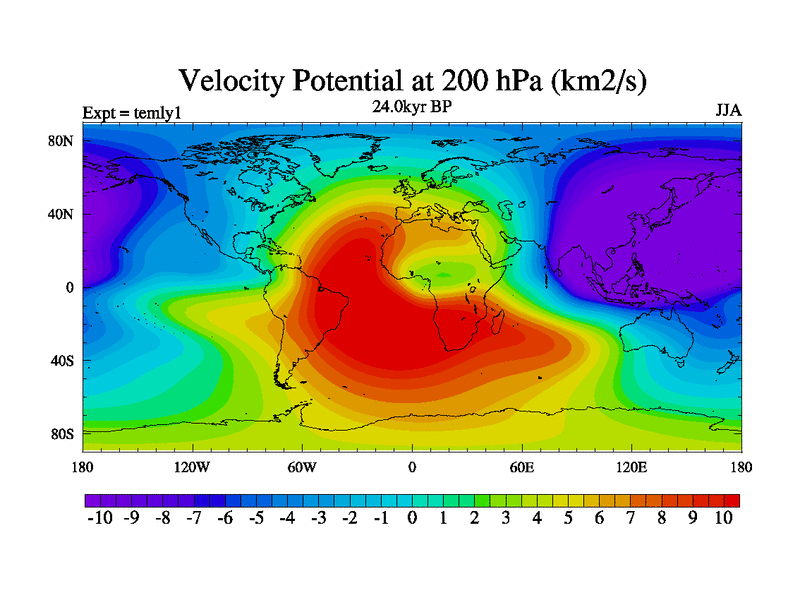 Velocity Potential at 200 hPa (km2/s)

Expt = temly1
24.0kyr BP
JJA

80N
40N
0
40S
80S

180 120W 60W 0 60E 120E 180

-10 -9 -8 -7 -6 -5 -4 -3 -2 -1 0 1 2 3 4 5 6 7 8 9 10